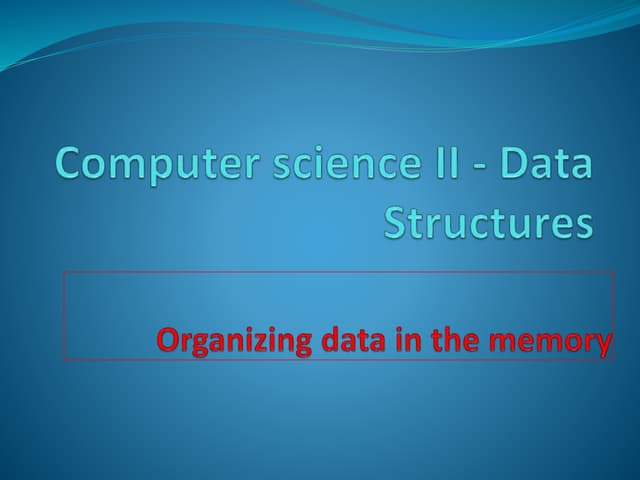 Computer science II - Data Structures

Organizing data in the memory